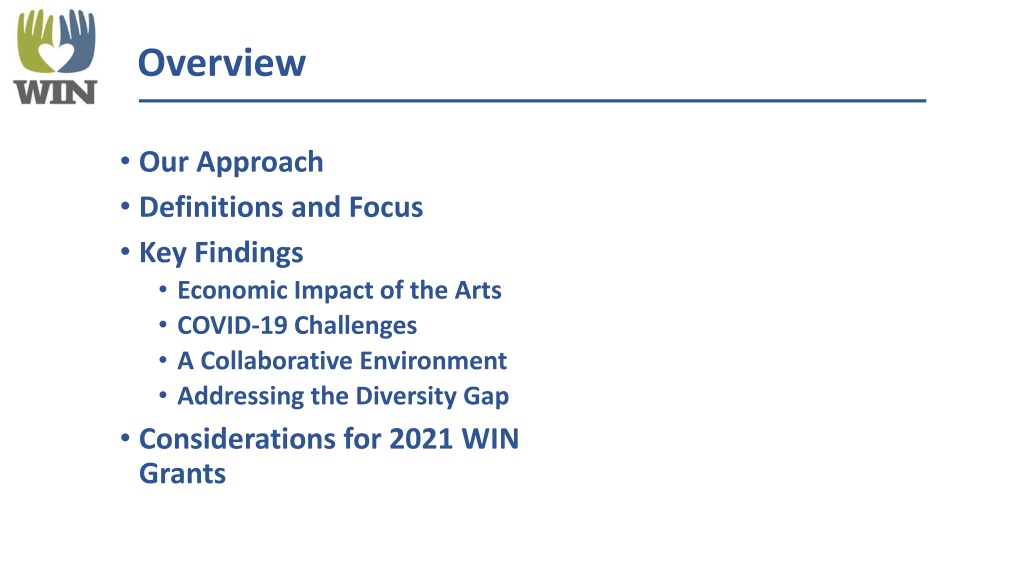 WIN

Overview

• Our Approach
• Definitions and Focus
• Key Findings
  • Economic Impact of the Arts
  • COVID-19 Challenges
  • A Collaborative Environment
  • Addressing the Diversity Gap
• Considerations for 2021 WIN Grants